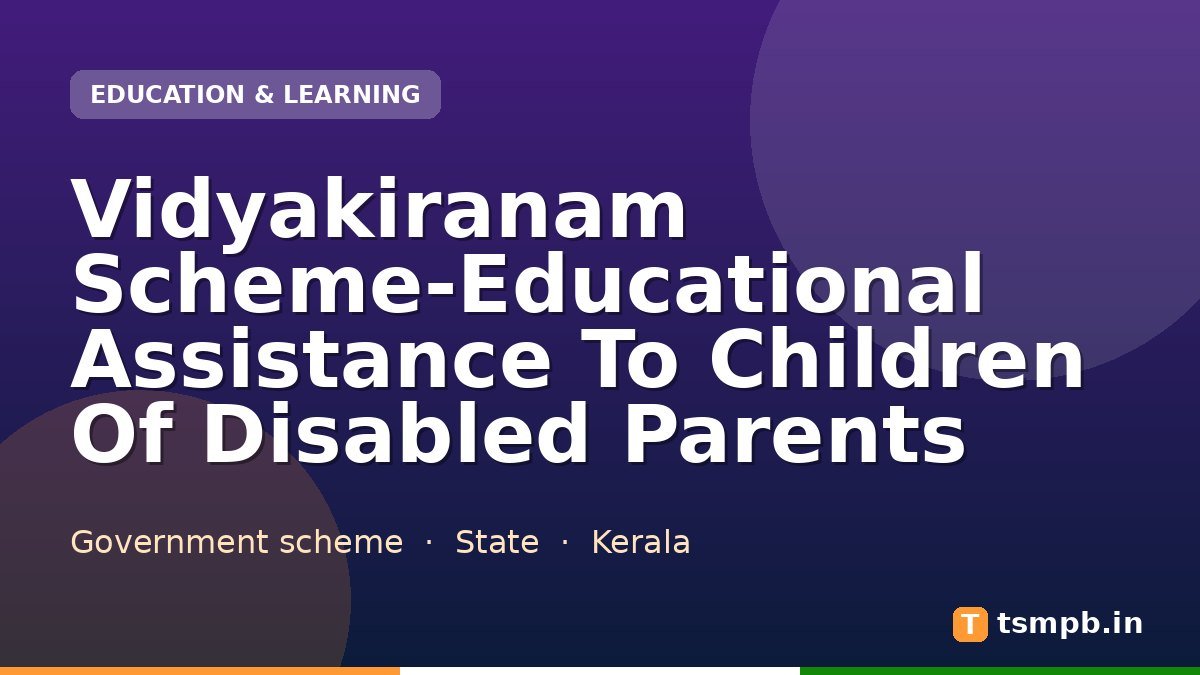 EDUCATION & LEARNING

Vidyakiranam Scheme-Educational Assistance To Children Of Disabled Parents

Government scheme · State · Kerala

T tsmpb.in